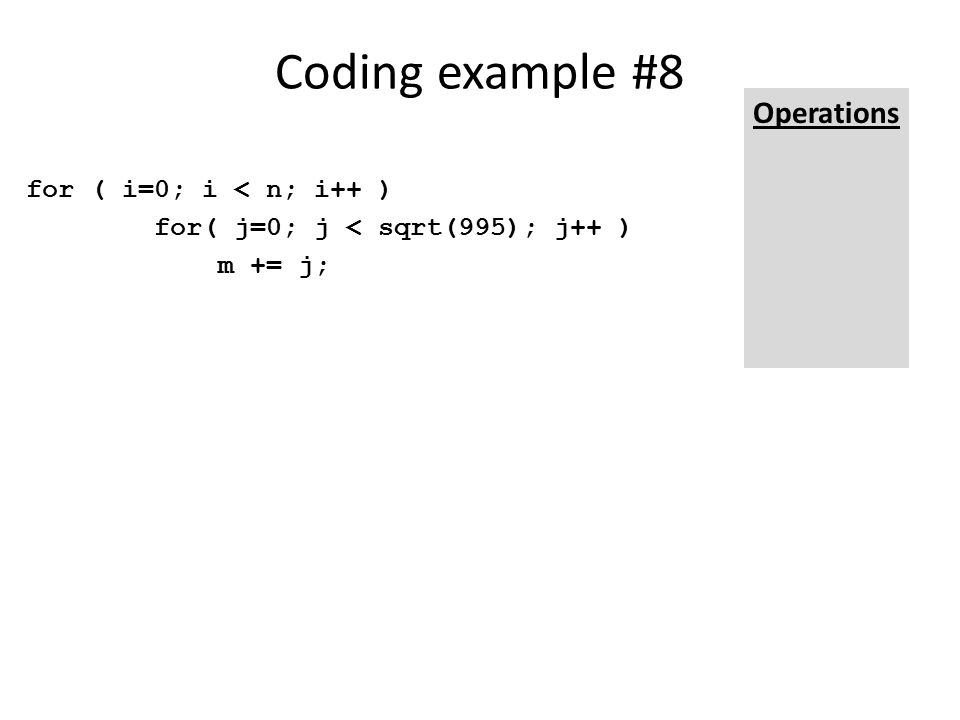 Coding example #8

Operations

for ( i=0; i < n; i++ )
for( j=0; j < sqrt(995); j++ )
m += j;